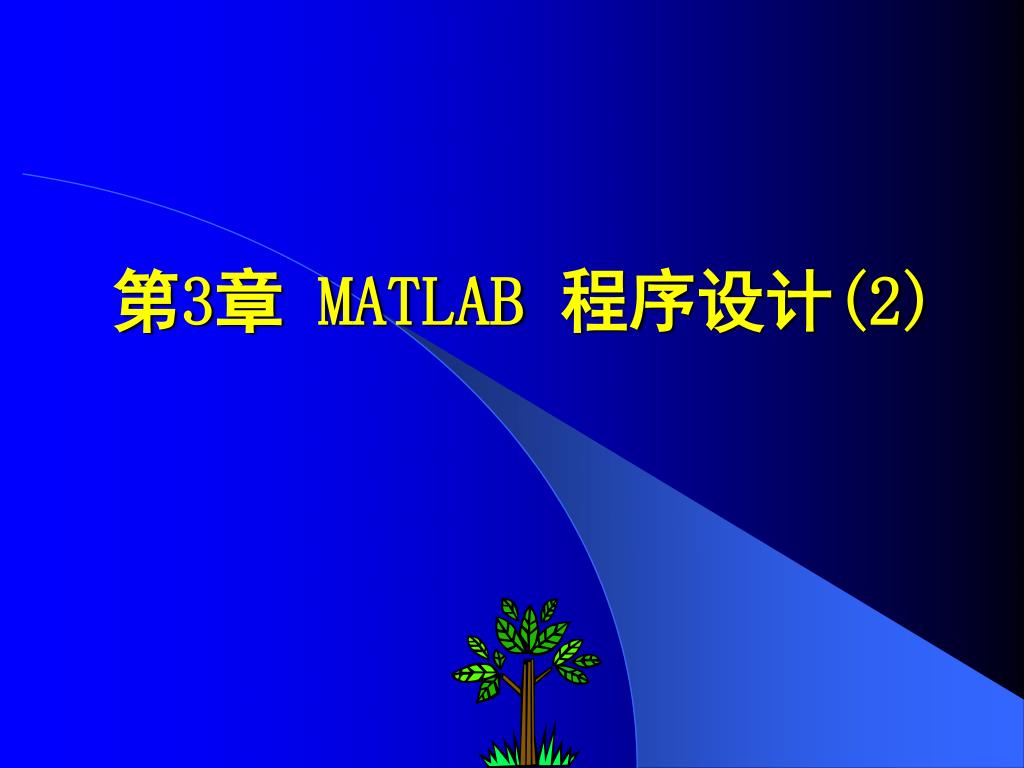 第3章 MATLAB 程序设计(2)